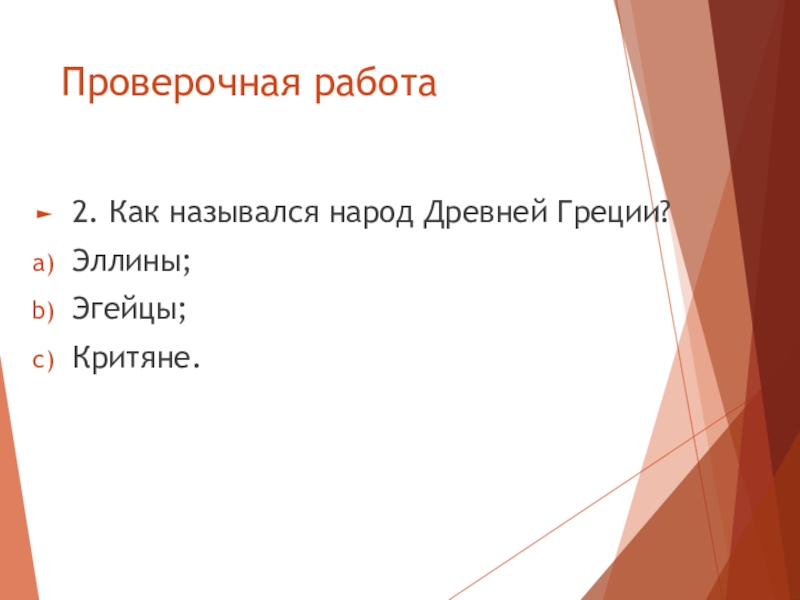 Проверочная работа

2. Как назывался народ Древней Греции?

a) Эллины;

b) Эгейцы;

c) Критяне.